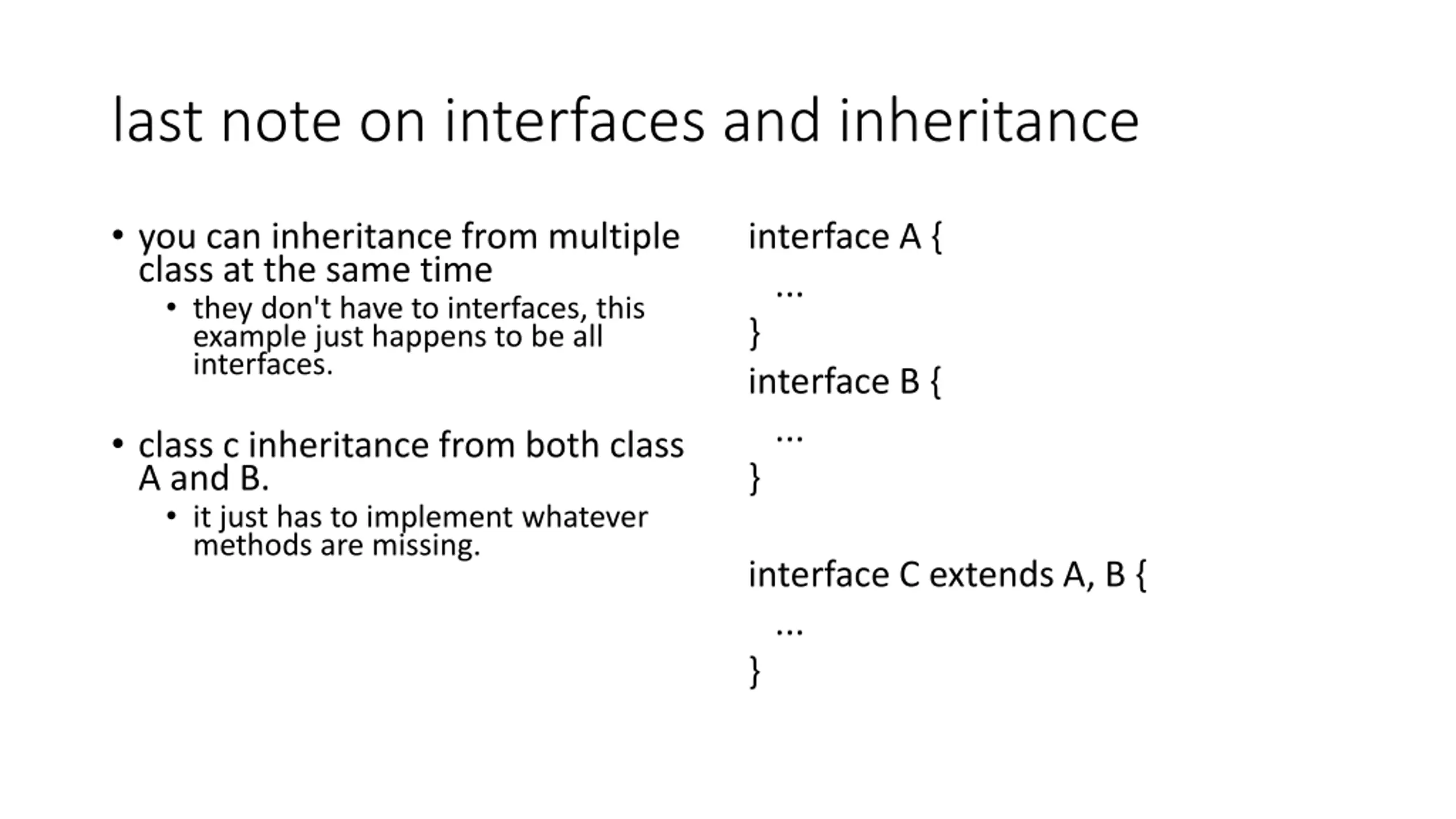 last note on interfaces and inheritance

• you can inheritance from multiple class at the same time
  • they don't have to interfaces, this example just happens to be all interfaces.

• class c inheritance from both class A and B.
  • it just has to implement whatever methods are missing.

interface A {
   ...
}
interface B {
   ...
}

interface C extends A, B {
   ...
}